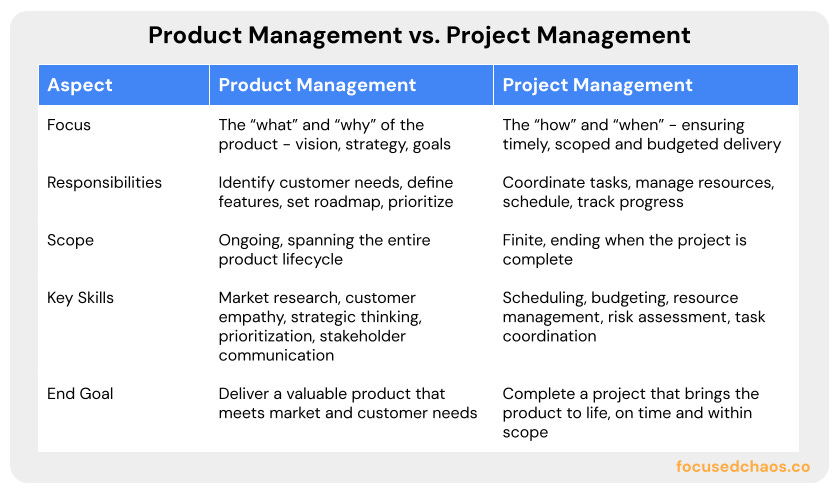 Product Management vs. Project Management

| Aspect | Product Management | Project Management |
|---|---|---|
| Focus | The “what” and “why” of the product - vision, strategy, goals | The “how” and “when” - ensuring timely, scoped and budgeted delivery |
| Responsibilities | Identify customer needs, define features, set roadmap, prioritize | Coordinate tasks, manage resources, schedule, track progress |
| Scope | Ongoing, spanning the entire product lifecycle | Finite, ending when the project is complete |
| Key Skills | Market research, customer empathy, strategic thinking, prioritization, stakeholder communication | Scheduling, budgeting, resource management, risk assessment, task coordination |
| End Goal | Deliver a valuable product that meets market and customer needs | Complete a project that brings the product to life, on time and within scope |

focusedchaos.co